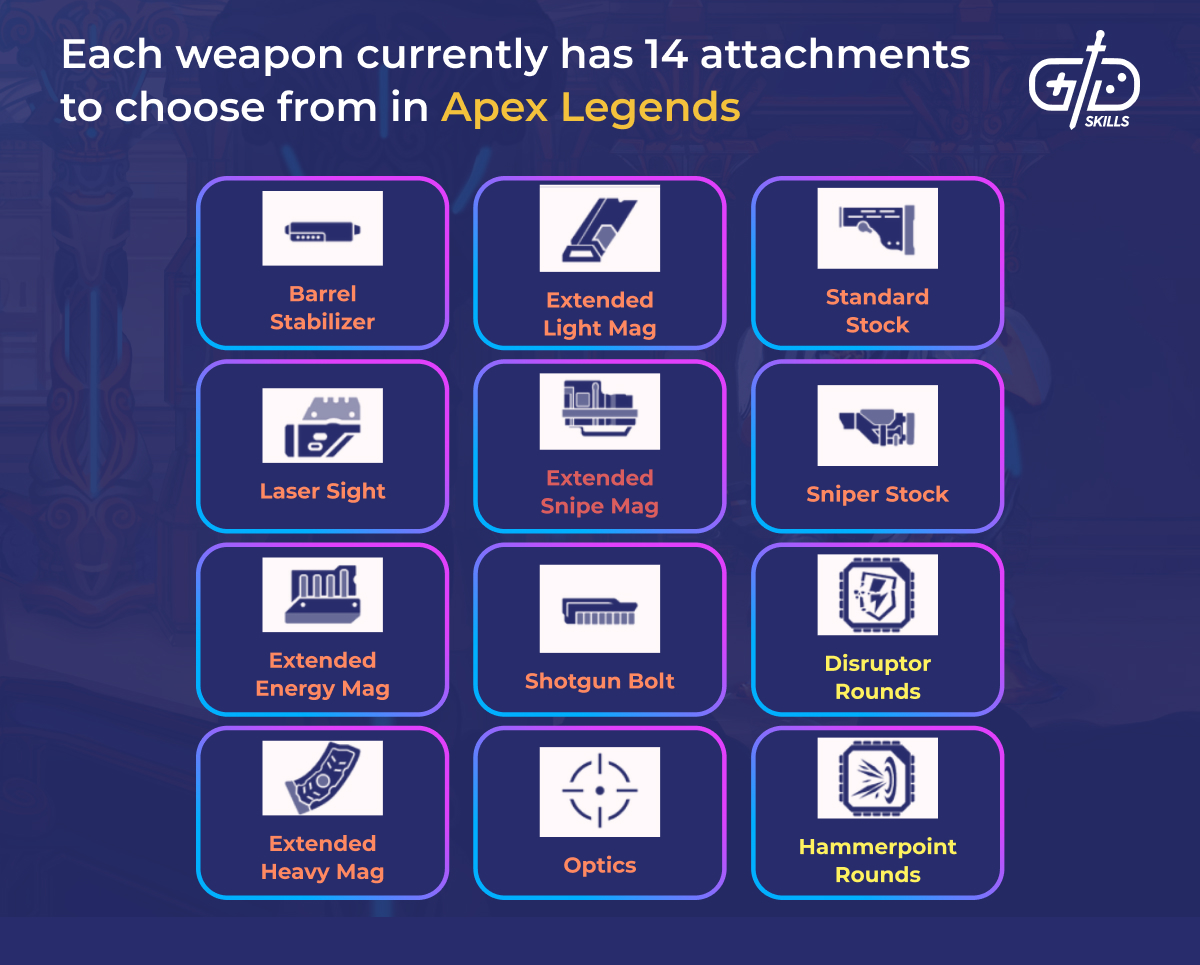 Each weapon currently has 14 attachments to choose from in Apex Legends

SKILLS

Barrel Stabilizer

Extended Light Mag

Standard Stock

Laser Sight

Extended Snipe Mag

Sniper Stock

Extended Energy Mag

Shotgun Bolt

Disruptor Rounds

Extended Heavy Mag

Optics

Hammerpoint Rounds